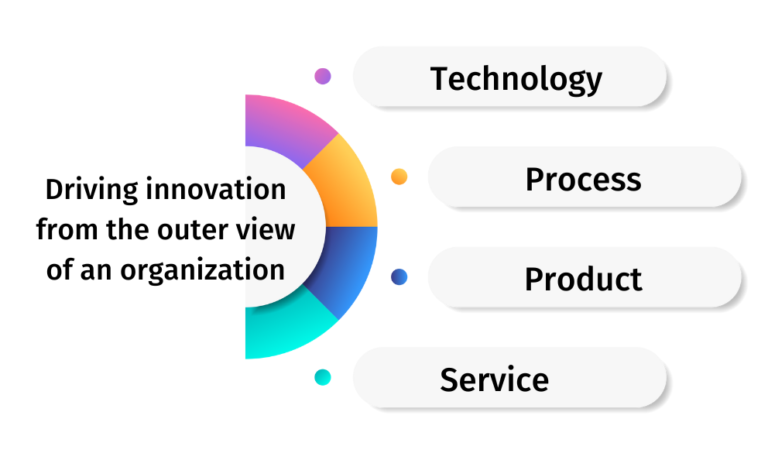 Driving innovation from the outer view of an organization

Technology

Process

Product

Service